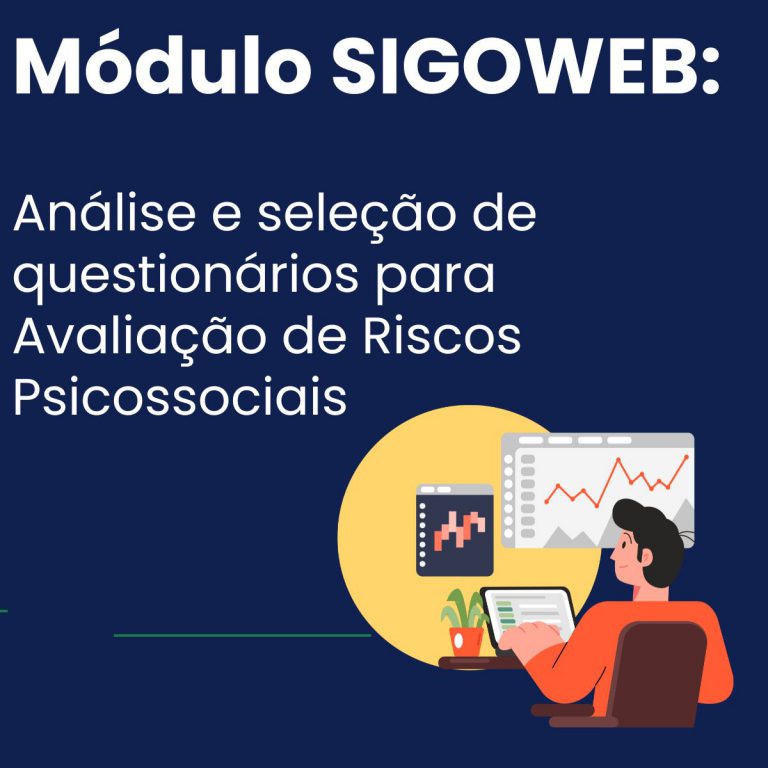 Módulo SIGOWEB:

Análise e seleção de questionários para Avaliação de Riscos Psicossociais